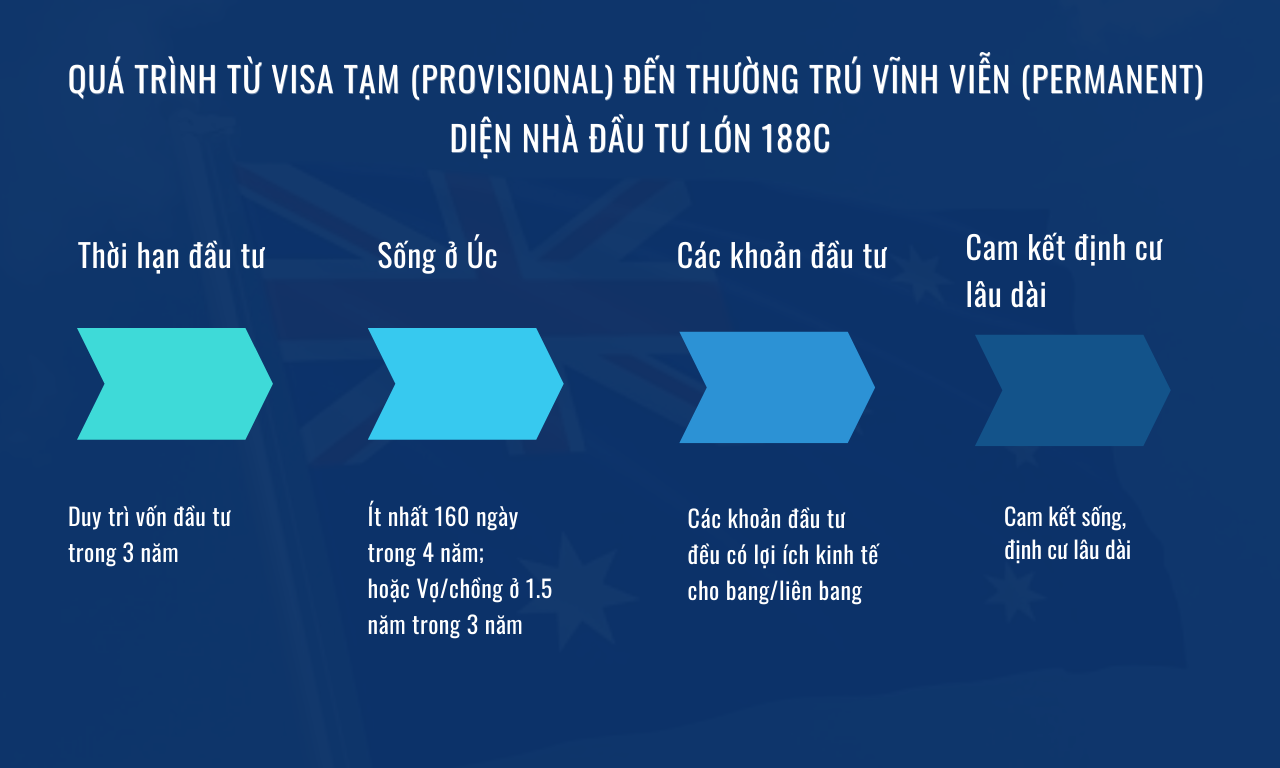 QUÁ TRÌNH TỪ VISA TẠM (PROVISIONAL) ĐẾN THƯỜNG TRÚ VĨNH VIỄN (PERMANENT) DIỆN NHÀ ĐẦU TƯ LỚN 188C

Thời hạn đầu tư

Duy trì vốn đầu tư trong 3 năm

Sống ở Úc

Ít nhất 160 ngày trong 4 năm; hoặc Vợ/chồng ở 1.5 năm trong 3 năm

Các khoản đầu tư

Các khoản đầu tư đều có lợi ích kinh tế cho bang/liên bang

Cam kết định cư lâu dài

Cam kết sống, định cư lâu dài